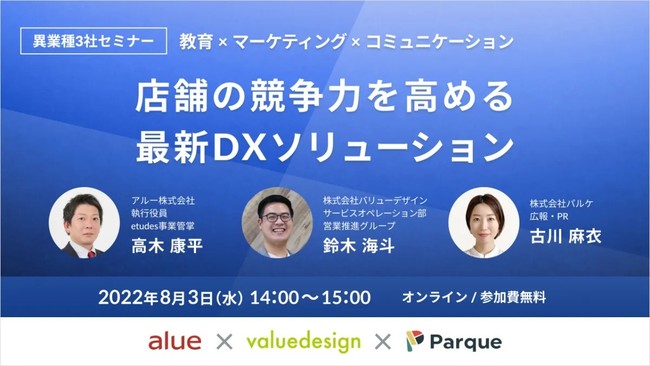 異業種3社セミナー 教育 × マーケティング × コミュニケーション

店舗の競争力を高める
最新DXソリューション

アルー株式会社
執行役員
etudes事業管掌
高木 康平

株式会社バリューデザイン
サービスオペレーション部
営業推進グループ
鈴木 海斗

株式会社パルケ
広報・PR
古川 麻衣

2022年8月3日(水) 14:00〜15:00 オンライン / 参加費無料

alue × valuedesign × Parque